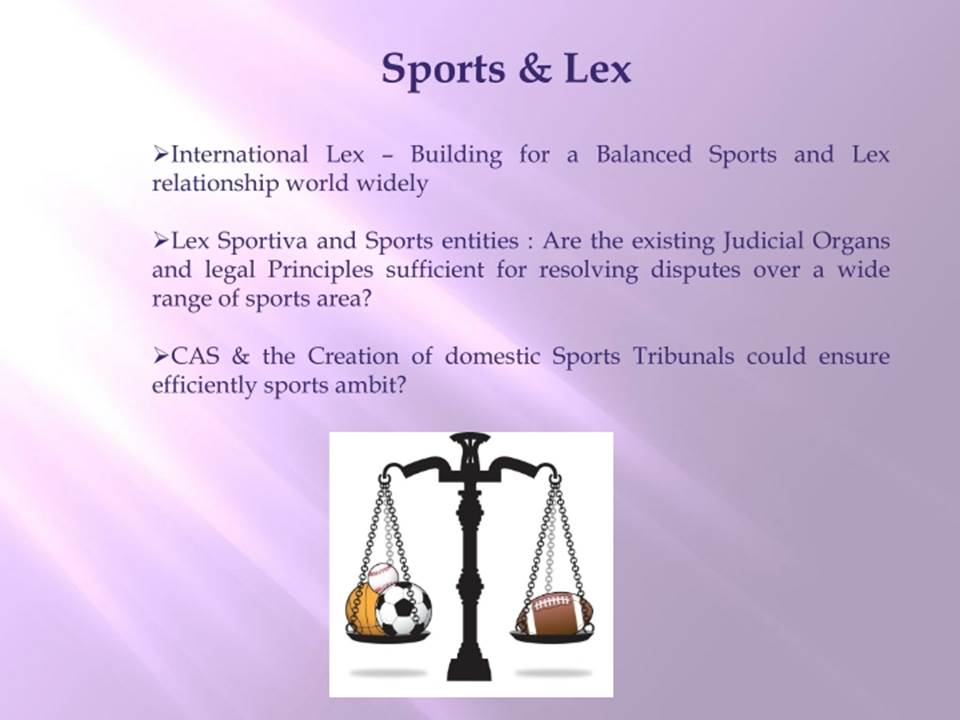 Sports & Lex

➢International Lex – Building for a Balanced Sports and Lex relationship world widely

➢Lex Sportiva and Sports entities : Are the existing Judicial Organs and legal Principles sufficient for resolving disputes over a wide range of sports area?

➢CAS & the Creation of domestic Sports Tribunals could ensure efficiently sports ambit?